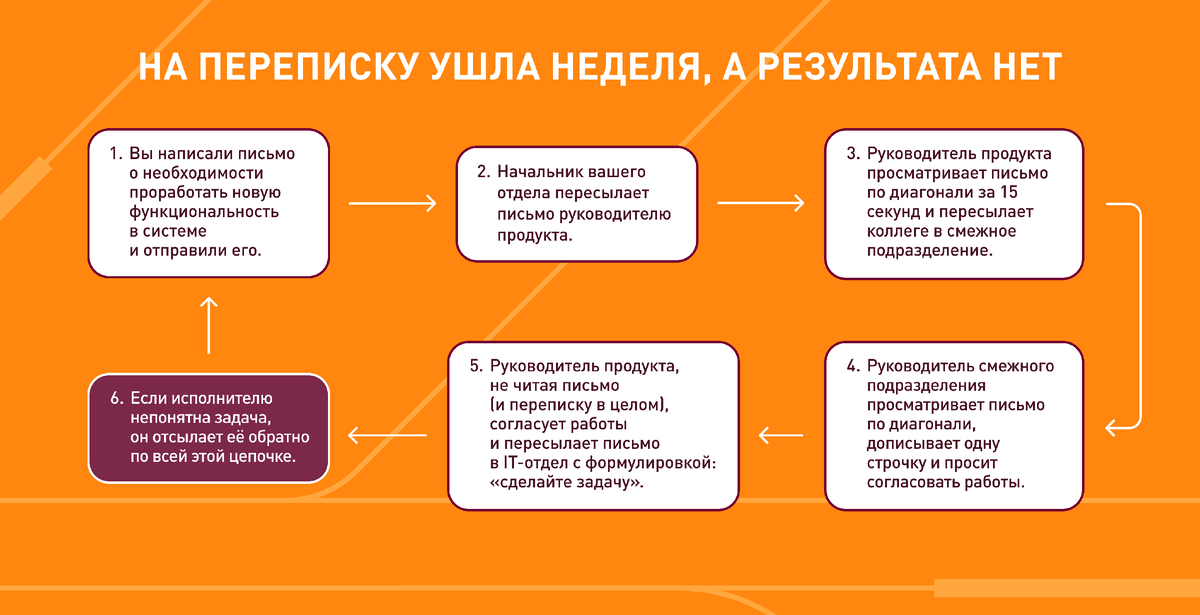 НА ПЕРЕПИСКУ УШЛА НЕДЕЛЯ, А РЕЗУЛЬТАТА НЕТ

1. Вы написали письмо о необходимости проработать новую функциональность в системе и отправили его.

2. Начальник вашего отдела пересылает письмо руководителю продукта.

3. Руководитель продукта просматривает письмо по диагонали за 15 секунд и пересылает коллеге в смежное подразделение.

4. Руководитель смежного подразделения просматривает письмо по диагонали, дописывает одну строчку и просит согласовать работы.

5. Руководитель продукта, не читая письмо (и переписку в целом), согласует работы и пересылает письмо в IT-отдел с формулировкой: «сделайте задачу».

6. Если исполнителю непонятна задача, он отсылает её обратно по всей этой цепочке.